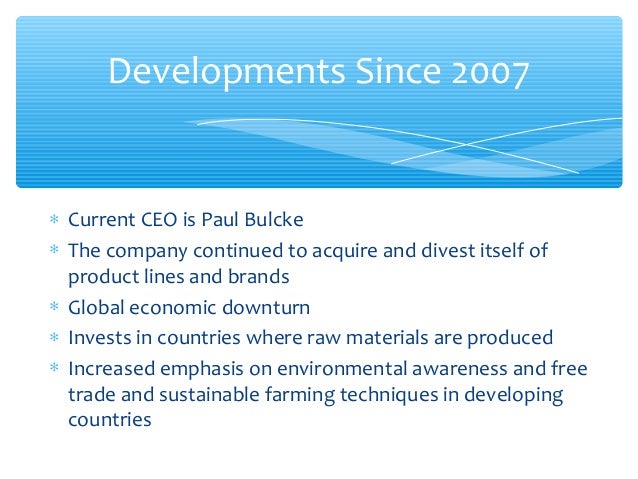 Developments Since 2007

* Current CEO is Paul Bulcke
* The company continued to acquire and divest itself of product lines and brands
* Global economic downturn
* Invests in countries where raw materials are produced
* Increased emphasis on environmental awareness and free trade and sustainable farming techniques in developing countries